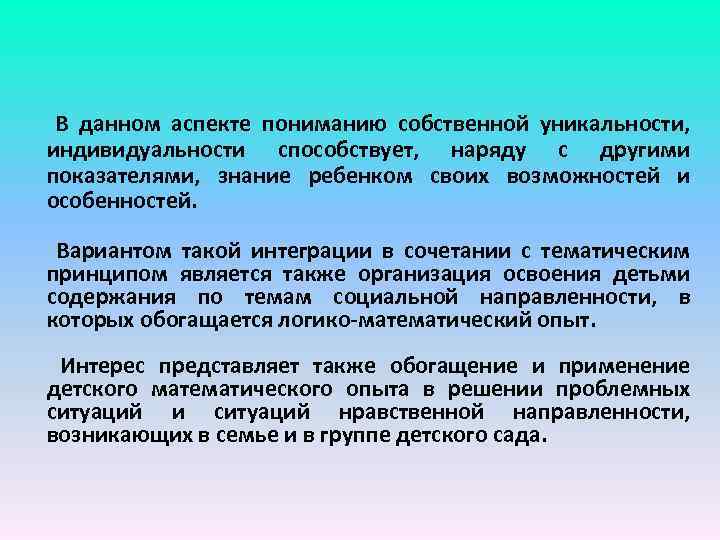 В данном аспекте пониманию собственной уникальности, индивидуальности способствует, наряду с другими показателями, знание ребенком своих возможностей и особенностей.

Вариантом такой интеграции в сочетании с тематическим принципом является также организация освоения детьми содержания по темам социальной направленности, в которых обогащается логико-математический опыт.

Интерес представляет также обогащение и применение детского математического опыта в решении проблемных ситуаций и ситуаций нравственной направленности, возникающих в семье и в группе детского сада.